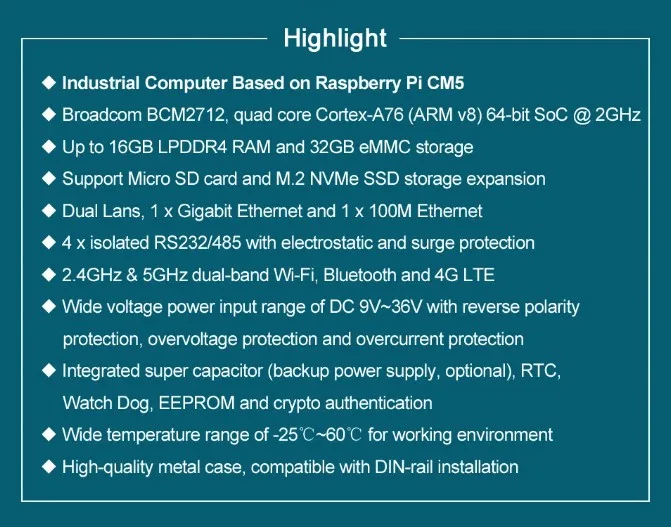 Highlight

◆ Industrial Computer Based on Raspberry Pi CM5

◆ Broadcom BCM2712, quad core Cortex-A76 (ARM v8) 64-bit SoC @ 2GHz

◆ Up to 16GB LPDDR4 RAM and 32GB eMMC storage

◆ Support Micro SD card and M.2 NVMe SSD storage expansion

◆ Dual Lans, 1 x Gigabit Ethernet and 1 x 100M Ethernet

◆ 4 x isolated RS232/485 with electrostatic and surge protection

◆ 2.4GHz & 5GHz dual-band Wi-Fi, Bluetooth and 4G LTE

◆ Wide voltage power input range of DC 9V~36V with reverse polarity protection, overvoltage protection and overcurrent protection

◆ Integrated super capacitor (backup power supply, optional), RTC, Watch Dog, EEPROM and crypto authentication

◆ Wide temperature range of -25℃~60℃ for working environment

◆ High-quality metal case, compatible with DIN-rail installation